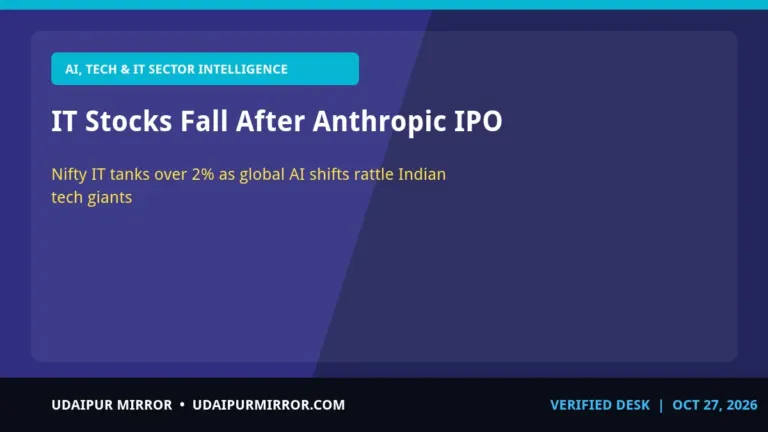 AI, TECH & IT SECTOR INTELLIGENCE

IT Stocks Fall After Anthropic IPO

Nifty IT tanks over 2% as global AI shifts rattle Indian tech giants

UDAIPUR MIRROR • UDAIPURMIRROR.COM

VERIFIED DESK | OCT 27, 2026